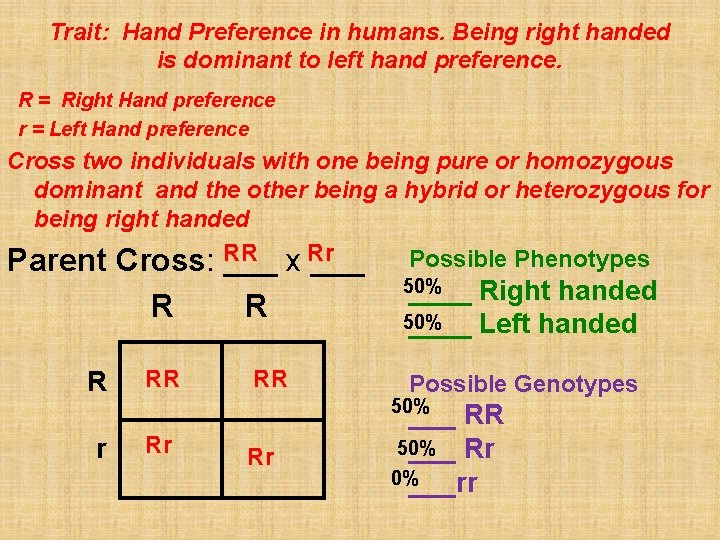 Trait: Hand Preference in humans. Being right handed is dominant to left hand preference.

R = Right Hand preference
r = Left Hand preference

Cross two individuals with one being pure or homozygous dominant and the other being a hybrid or heterozygous for being right handed

Parent Cross: RR x Rr

|   | R | R |
|---|---|---|
| R | RR | RR |
| r | Rr | Rr |

Possible Phenotypes
50% Right handed
50% Left handed

Possible Genotypes
50% RR
50% Rr
0% rr